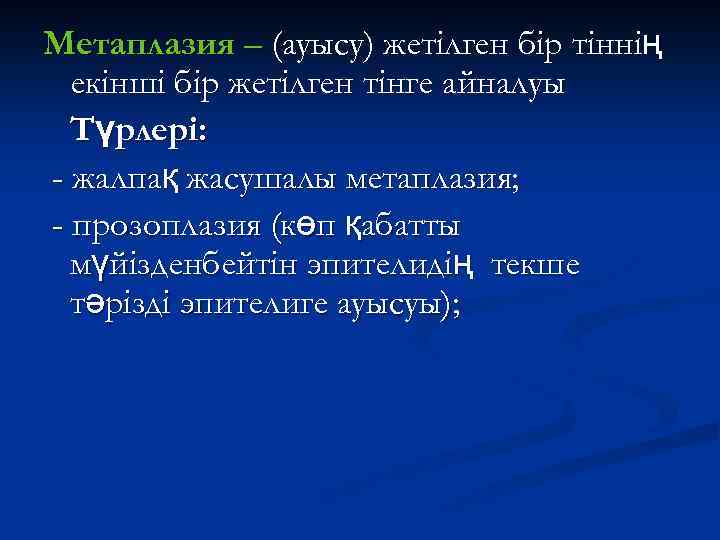 Метаплазия – (ауысу) жетілген бір тіннің екінші бір жетілген тінге айналуы

Түрлері:

- жалпақ жасушалы метаплазия;

- прозоплазия (көп қабатты мүйізденбейтін эпителидің текше тәрізді эпителиге ауысуы);